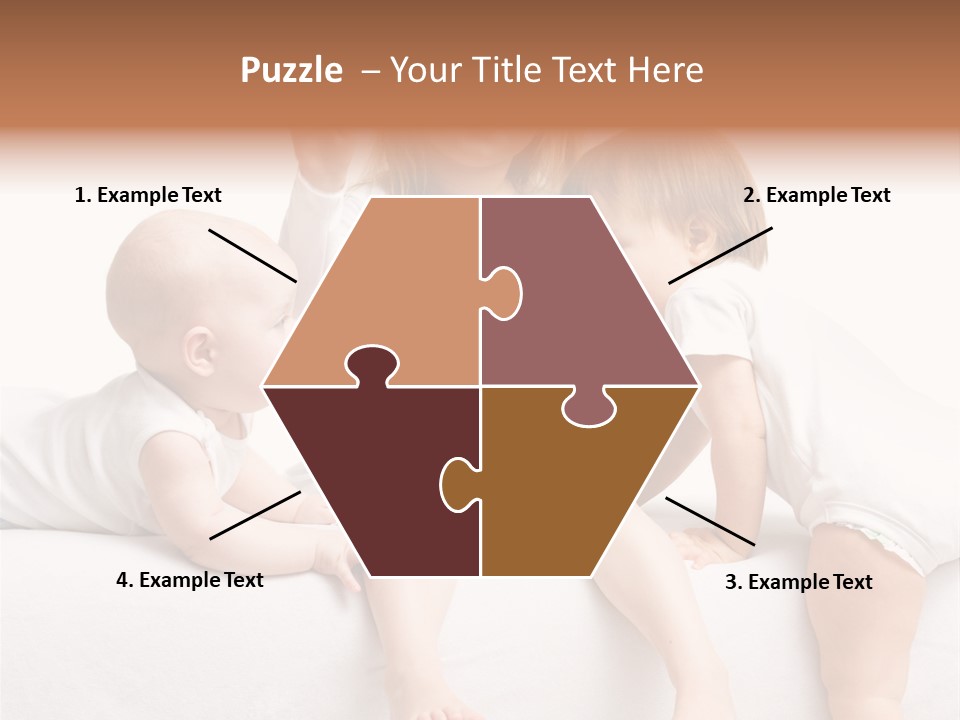 Puzzle – Your Title Text Here

1. Example Text

2. Example Text

4. Example Text

3. Example Text